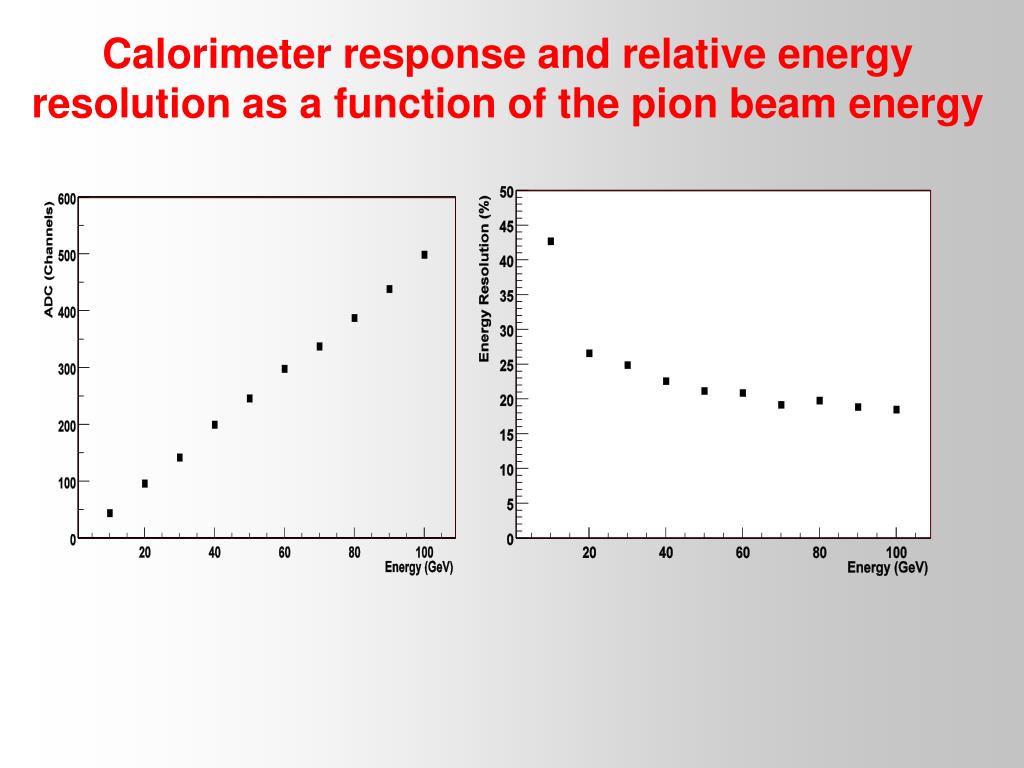 Calorimeter response and relative energy resolution as a function of the pion beam energy

ADC (Channels)
600
500
400
300
200
100
0
20
40
60
80
100
Energy (GeV)

Energy Resolution (%)
50
45
40
35
30
25
20
15
10
5
0
20
40
60
80
100
Energy (GeV)